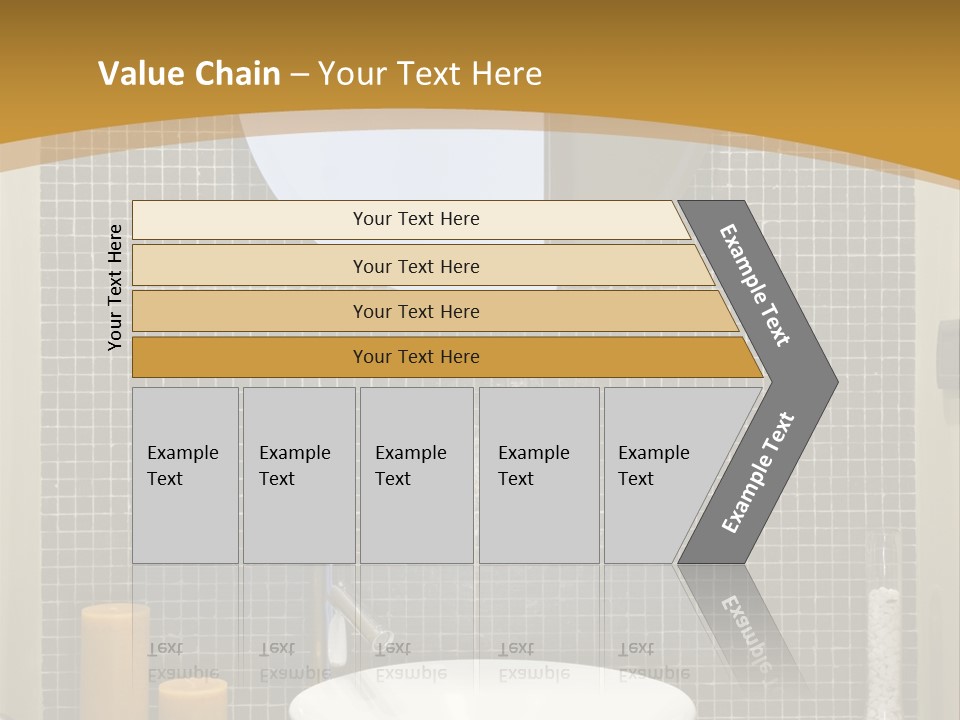 Value Chain – Your Text Here

Your Text Here

Your Text Here

Your Text Here

Your Text Here

Your Text Here

Example Text

Example Text

Example Text

Example Text

Example Text

Example Text

Example Text